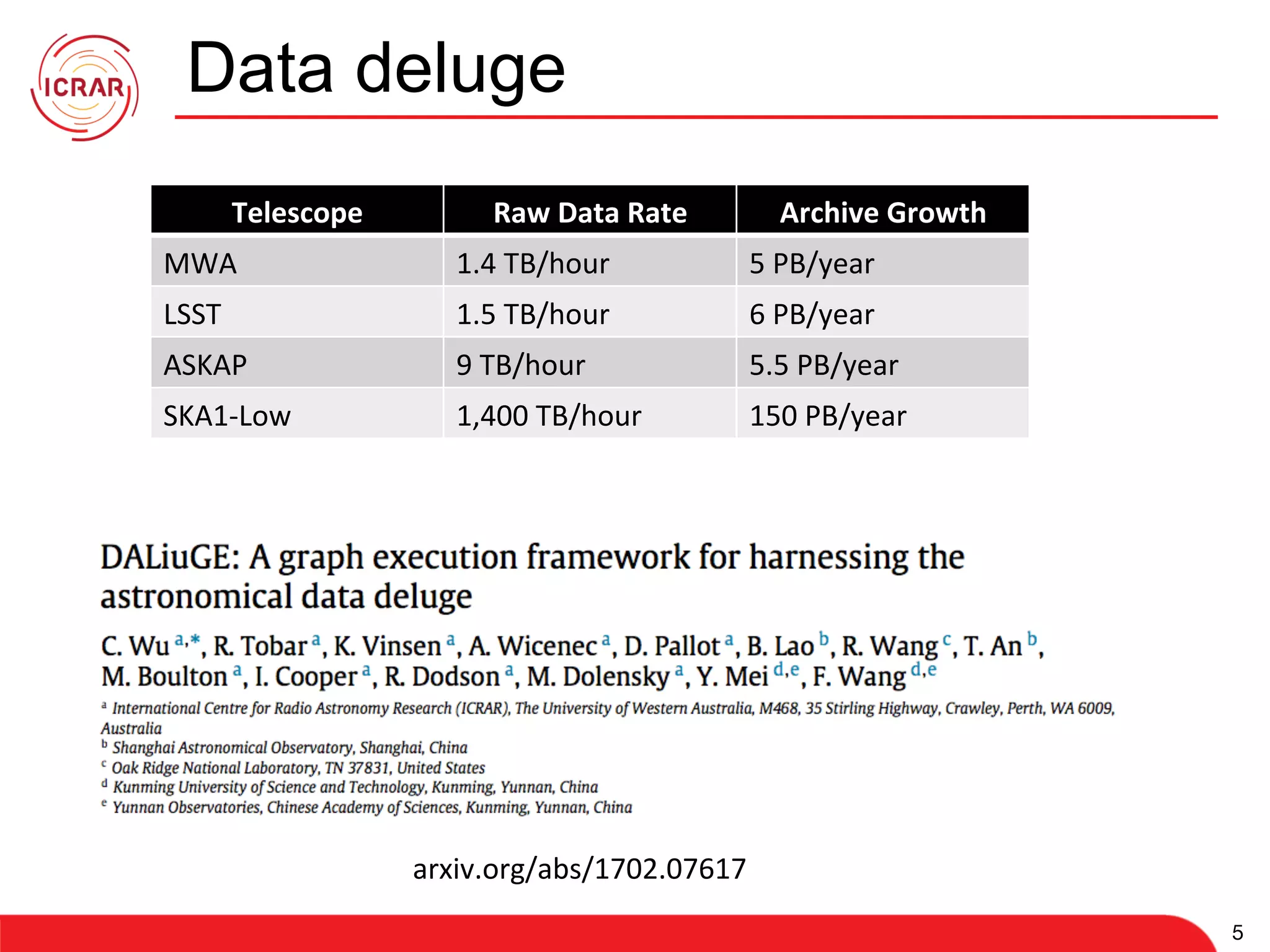 ICRAR

Data deluge

| Telescope | Raw Data Rate | Archive Growth |
|---|---|---|
| MWA | 1.4 TB/hour | 5 PB/year |
| LSST | 1.5 TB/hour | 6 PB/year |
| ASKAP | 9 TB/hour | 5.5 PB/year |
| SKA1-Low | 1,400 TB/hour | 150 PB/year |

DALiuGE: A graph execution framework for harnessing the astronomical data deluge

C. Wu $^{a,*}$, R. Tobar $^{a}$, K. Vinsen $^{a}$, A. Wicenec $^{a}$, D. Pallot $^{a}$, B. Lao $^{b}$, R. Wang $^{c}$, T. An $^{b}$, M. Boulton $^{a}$, I. Cooper $^{a}$, R. Dodson $^{a}$, M. Dolensky $^{a}$, Y. Mei $^{d,e}$, F. Wang $^{d,e}$

$^{a}$ International Centre for Radio Astronomy Research (ICRAR), The University of Western Australia, M468, 35 Stirling Highway, Crawley, Perth, WA 6009, Australia
$^{b}$ Shanghai Astronomical Observatory, Shanghai, China
$^{c}$ Oak Ridge National Laboratory, TN 37831, United States
$^{d}$ Kunming University of Science and Technology, Kunming, Yunnan, China
$^{e}$ Yunnan Observatories, Chinese Academy of Sciences, Kunming, Yunnan, China

arxiv.org/abs/1702.07617

5